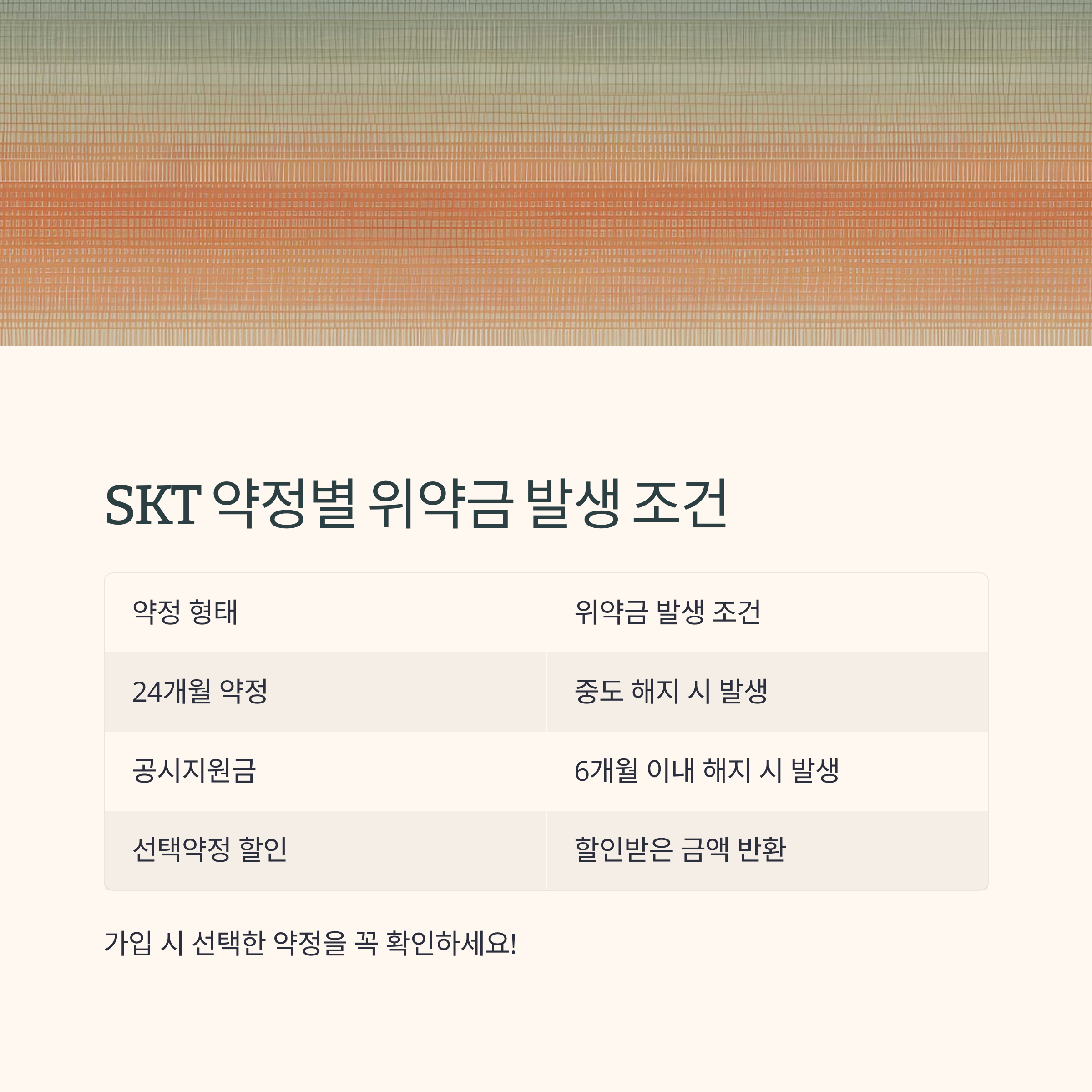 SKT 약정별 위약금 발생 조건

| 약정 형태 | 위약금 발생 조건 |
|---|---|
| 24개월 약정 | 중도 해지 시 발생 |
| 공시지원금 | 6개월 이내 해지 시 발생 |
| 선택약정 할인 | 할인받은 금액 반환 |

가입 시 선택한 약정을 꼭 확인하세요!